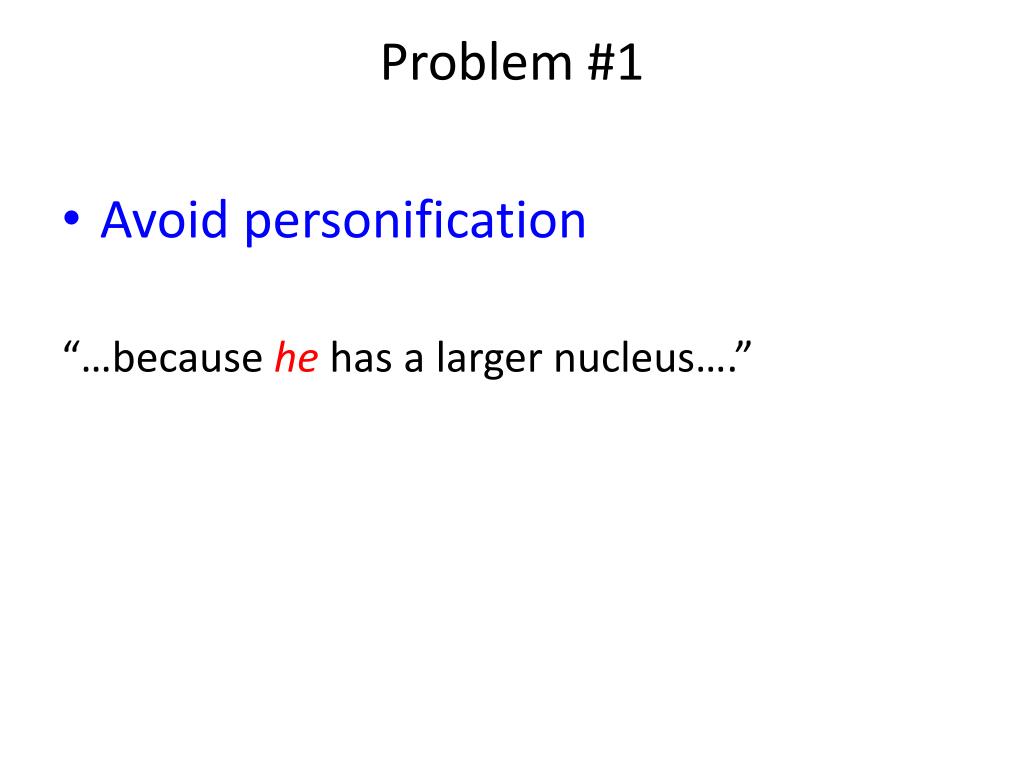 Problem #1

• Avoid personification

“…because he has a larger nucleus….”